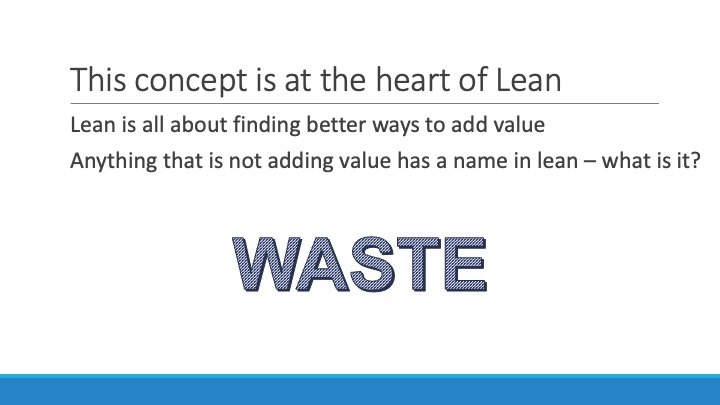 This concept is at the heart of Lean

Lean is all about finding better ways to add value

Anything that is not adding value has a name in lean – what is it?

WASTE